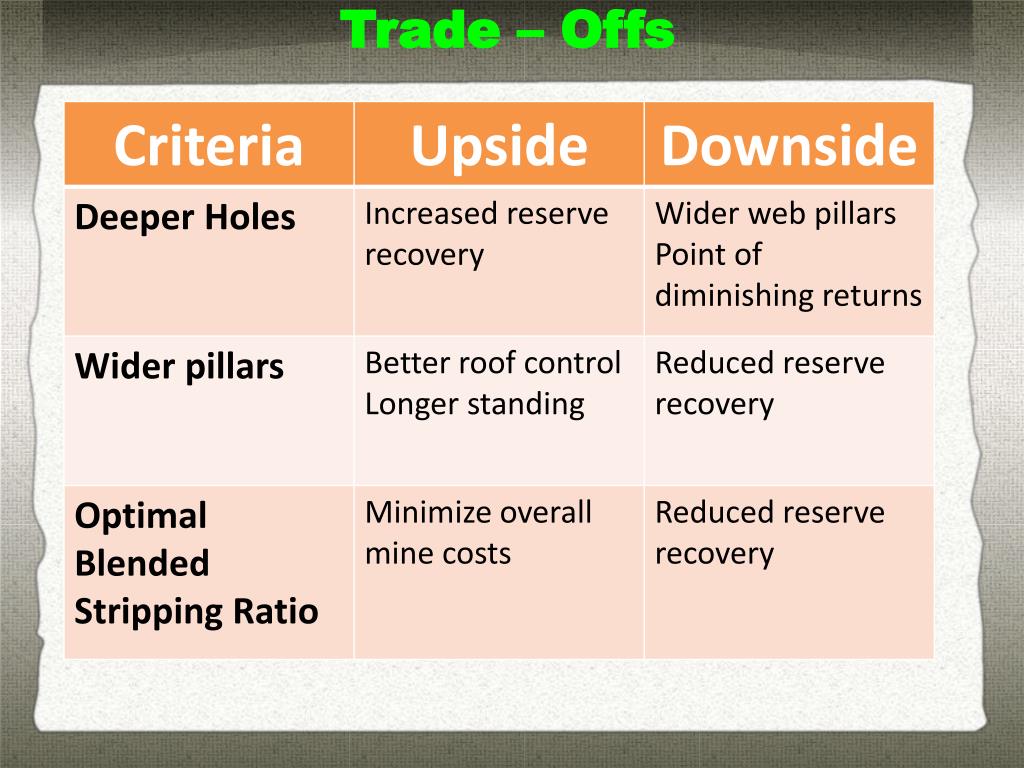 Trade – Offs

| Criteria | Upside | Downside |
|---|---|---|
| Deeper Holes | Increased reserve recovery | Wider web pillars Point of diminishing returns |
| Wider pillars | Better roof control Longer standing | Reduced reserve recovery |
| Optimal Blended Stripping Ratio | Minimize overall mine costs | Reduced reserve recovery |